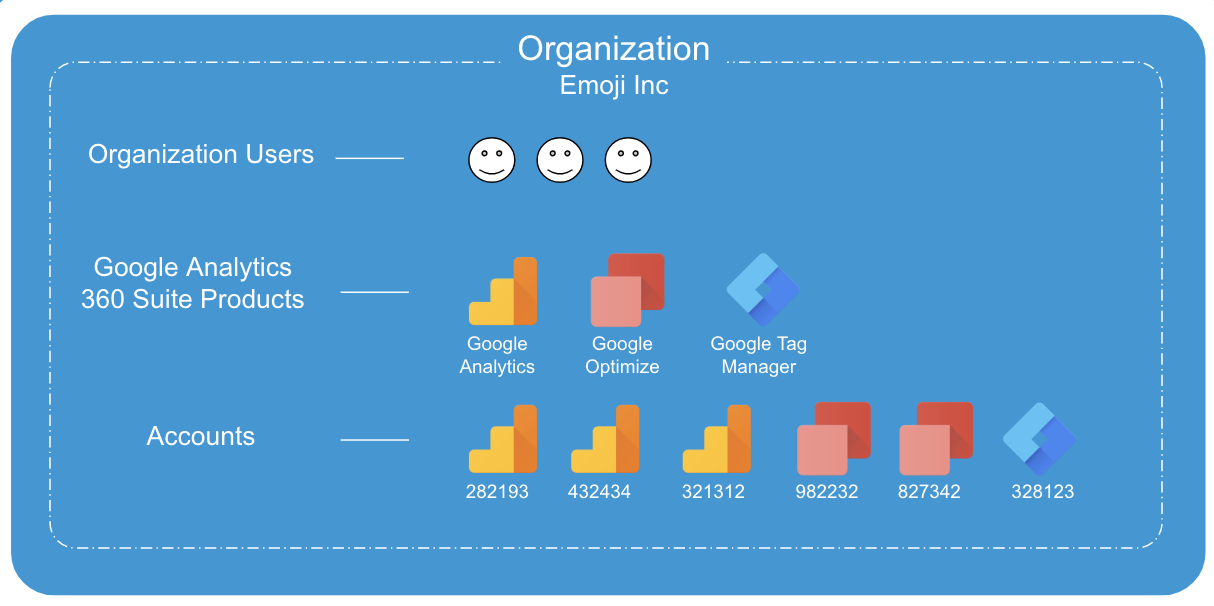 Organization
Emoji Inc

Organization Users

Google Analytics 360 Suite Products

Google Analytics

Google Optimize

Google Tag Manager

Accounts

282193

432434

321312

982232

827342

328123